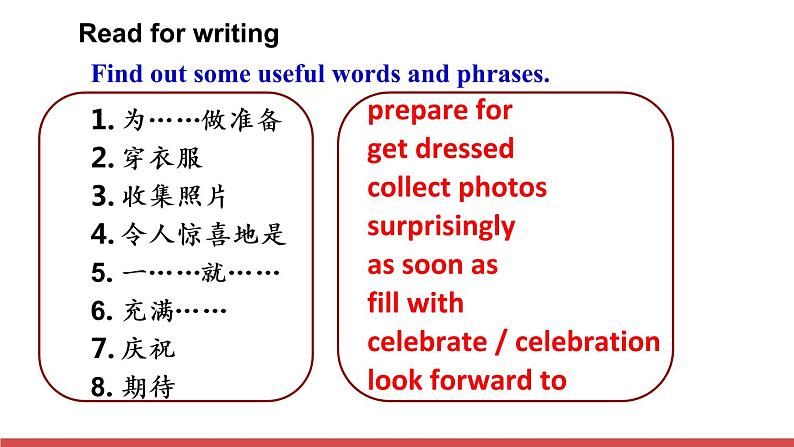 Read for writing

Find out some useful words and phrases.

1. 为……做准备
2. 穿衣服
3. 收集照片
4. 令人惊喜地是
5. 一……就……
6. 充满……
7. 庆祝
8. 期待

prepare for
get dressed
collect photos
surprisingly
as soon as
fill with
celebrate / celebration
look forward to